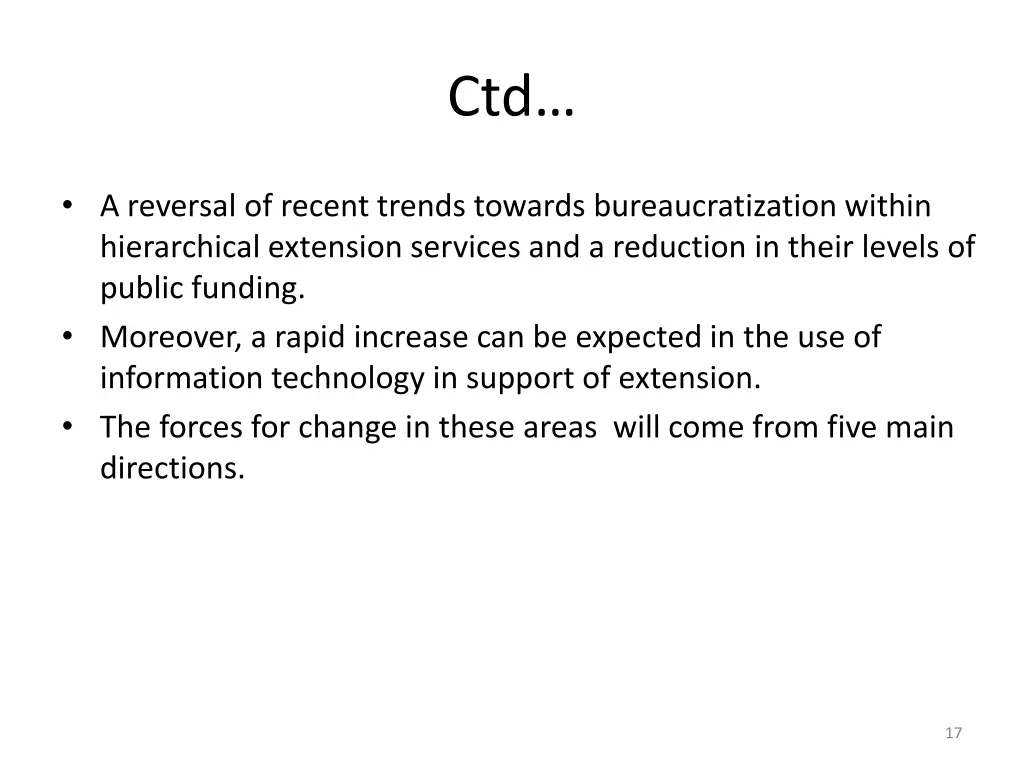 Ctd…

• A reversal of recent trends towards bureaucratization within hierarchical extension services and a reduction in their levels of public funding.
• Moreover, a rapid increase can be expected in the use of information technology in support of extension.
• The forces for change in these areas will come from five main directions.

17